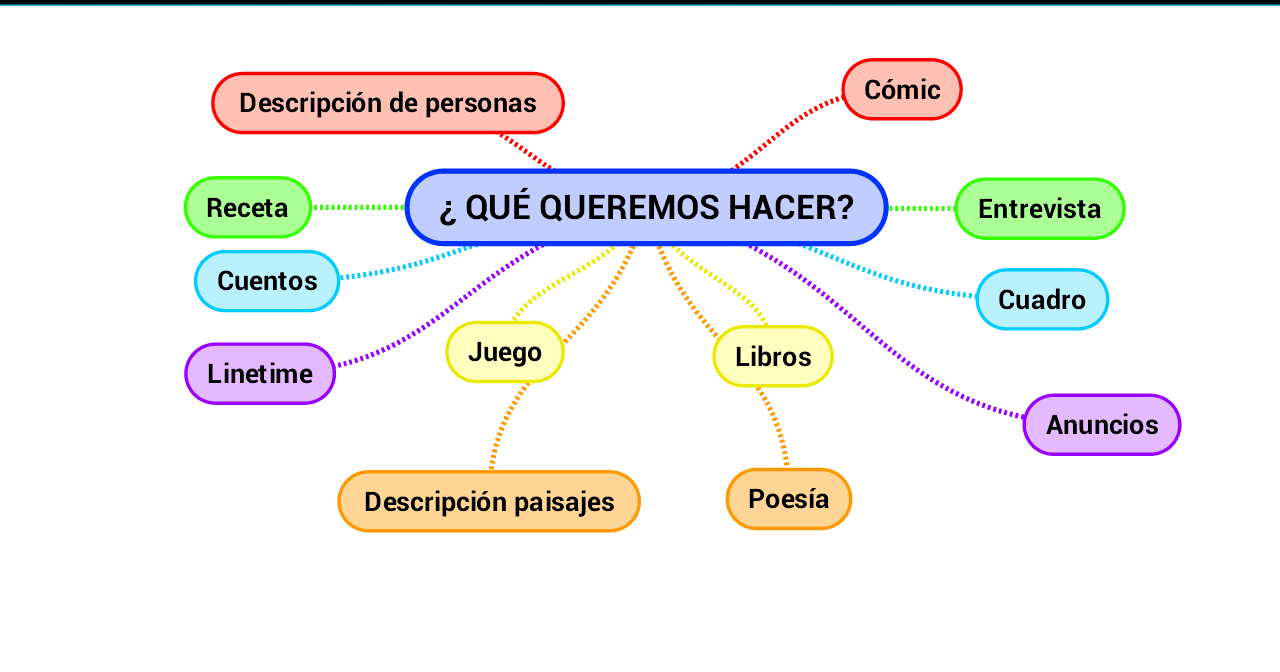 ¿ QUÉ QUEREMOS HACER?

Descripción de personas

Cómic

Receta

Entrevista

Cuentos

Cuadro

Linetime

Juego

Libros

Anuncios

Descripción paisajes

Poesía